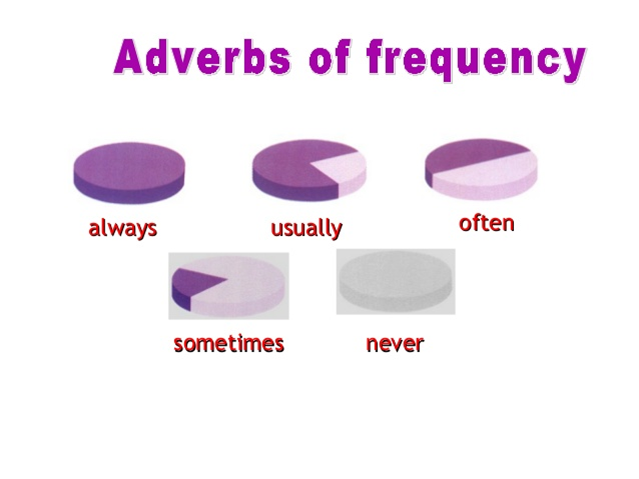 Adverbs of frequency

always

usually

often

sometimes

never